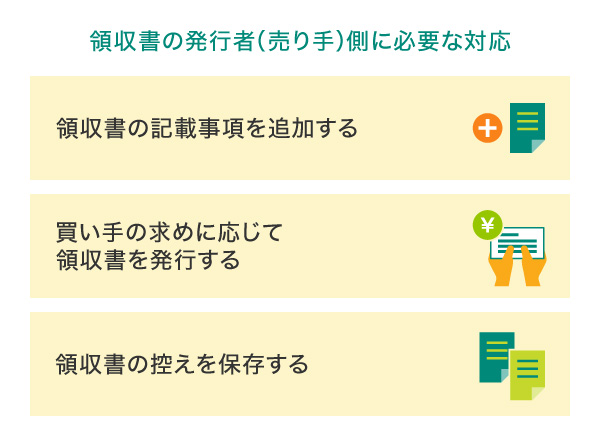 領収書の発行者(売り手)側に必要な対応

領収書の記載事項を追加する

買い手の求めに応じて
領収書を発行する

¥

領収書の控えを保存する